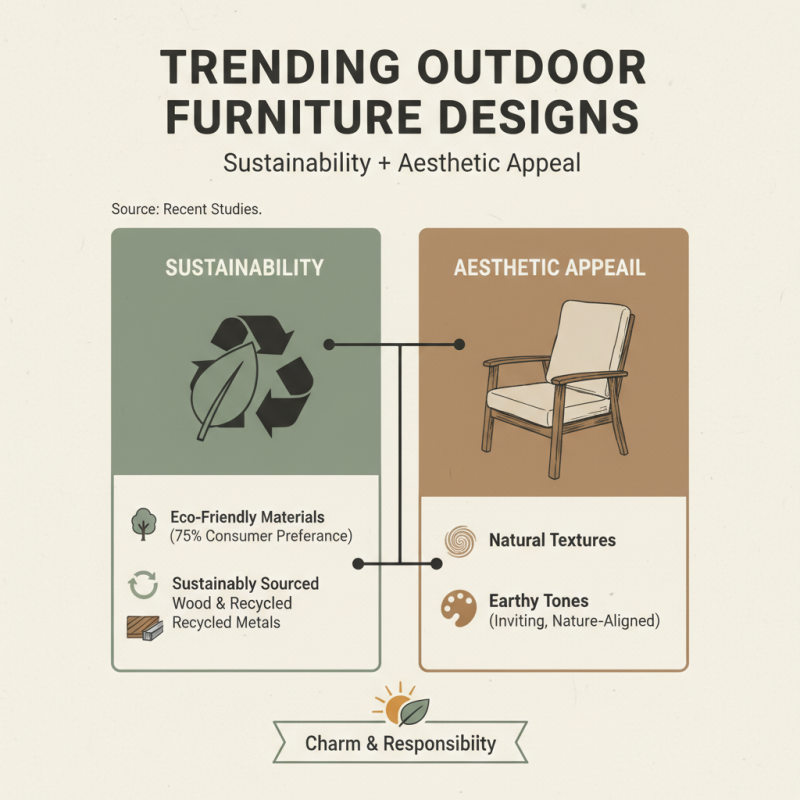 TRENDING OUTDOOR FURNITURE DESIGNS

Sustainability + Aesthetic Appeal

Source: Recent Studies.

SUSTAINABILITY

Eco-Friendly Materials
(75% Consumer Preferance)

Sustainably Sourced
Wood & Recycled
Recycled Metals

AESTHETIC APPEAIL

Natural Textures

Earthy Tones
(Inviting, Nature-Aligned)

Charm & Responsibiity